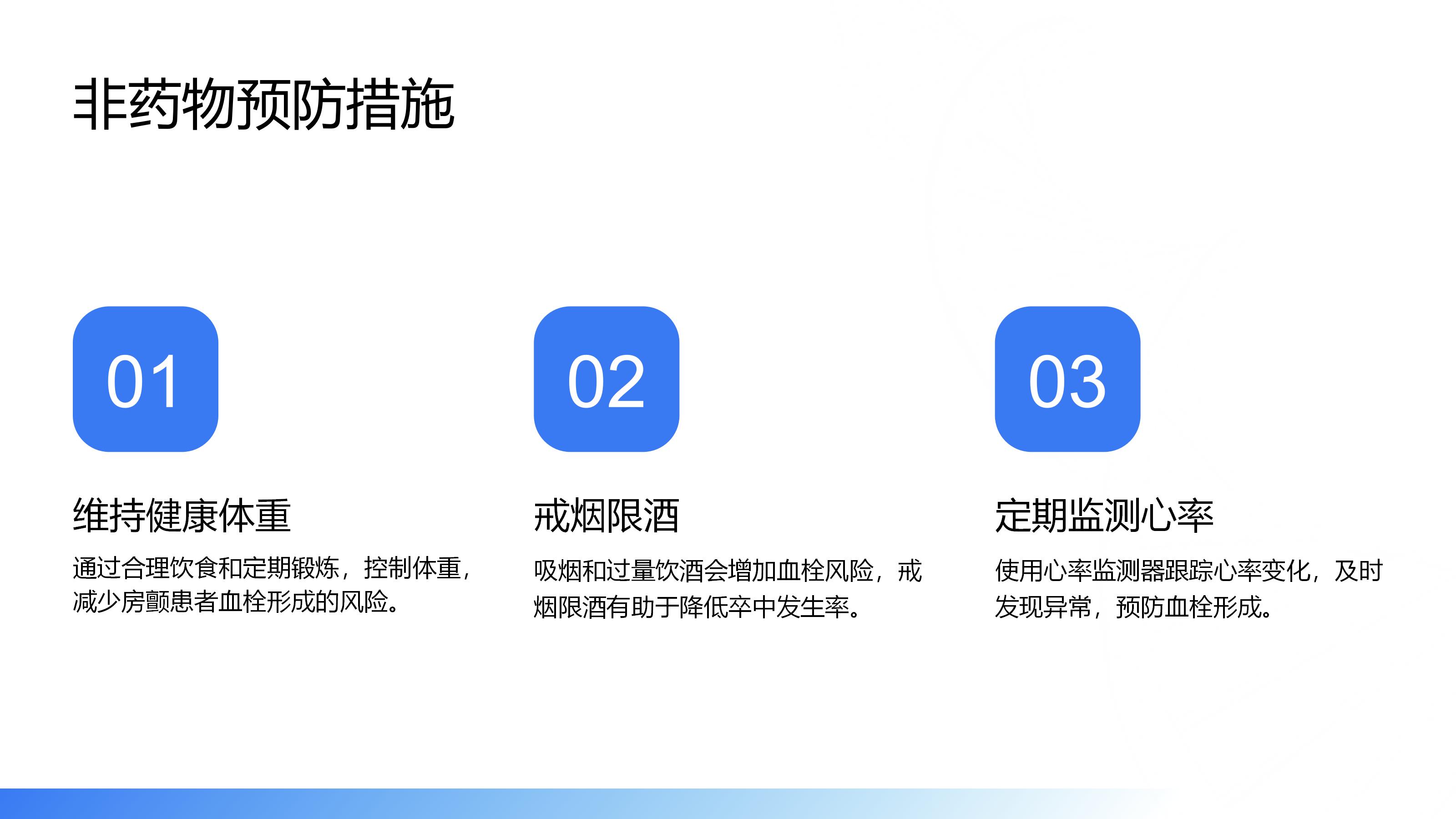 非药物预防措施

01

维持健康体重

通过合理饮食和定期锻炼，控制体重，减少房颤患者血栓形成的风险。

02

戒烟限酒

吸烟和过量饮酒会增加血栓风险，戒烟限酒有助于降低卒中发生率。

03

定期监测心率

使用心率监测器跟踪心率变化，及时发现异常，预防血栓形成。